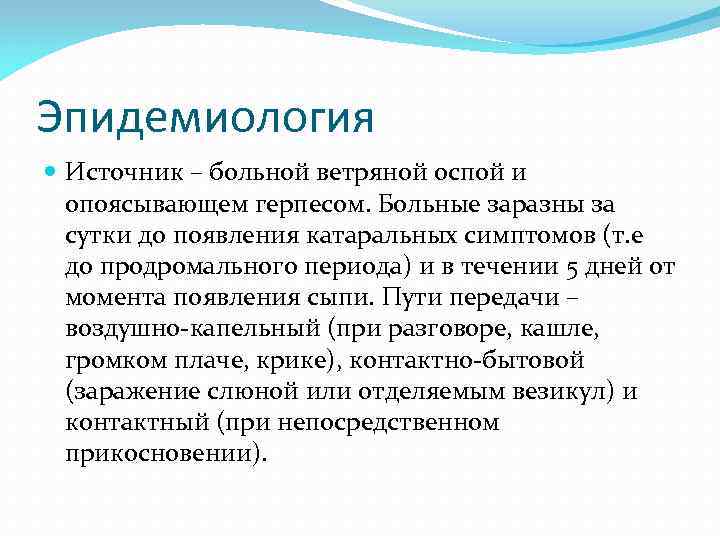 Эпидемиология

Источник – больной ветряной оспой и опоясывающем герпесом. Больные заразны за сутки до появления катаральных симптомов (т.е до продромального периода) и в течении 5 дней от момента появления сыпи. Пути передачи – воздушно-капельный (при разговоре, кашле, громком плаче, крике), контактно-бытовой (заражение слюной или отделяемым везикул) и контактный (при непосредственном прикосновении).